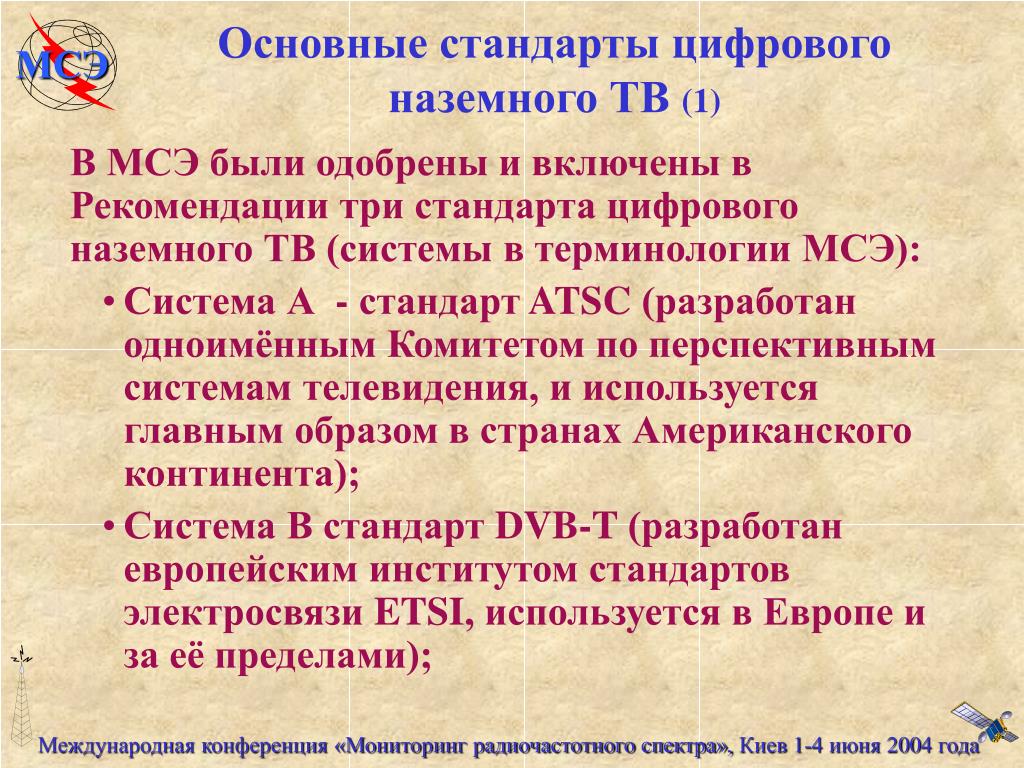 МСЭ

Основные стандарты цифрового наземного ТВ (1)

В МСЭ были одобрены и включены в Рекомендации три стандарта цифрового наземного ТВ (системы в терминологии МСЭ):

• Система А - стандарт ATSC (разработан одноимённым Комитетом по перспективным системам телевидения, и используется главным образом в странах Американского континента);

• Система В стандарт DVB-T (разработан европейским институтом стандартов электросвязи ETSI, используется в Европе и за её пределами);

Международная конференция «Мониторинг радиочастотного спектра», Киев 1-4 июня 2004 года